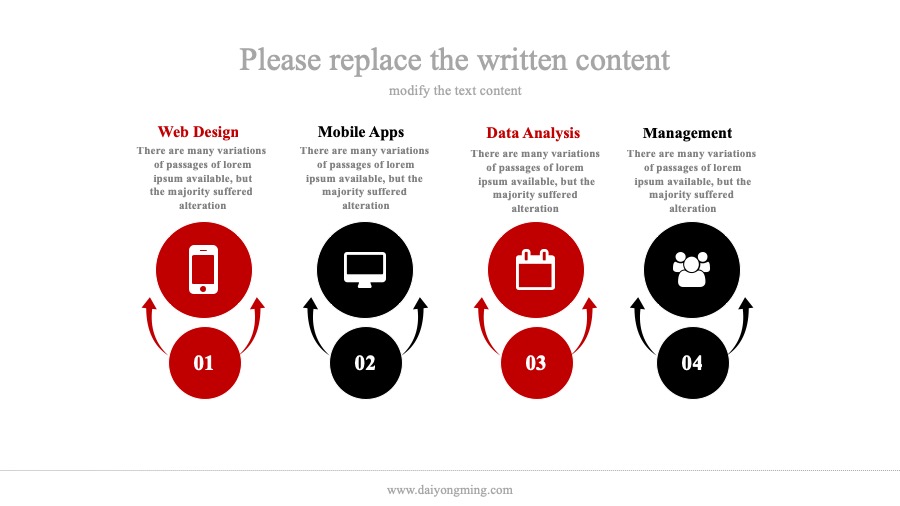 Please replace the written content
modify the text content

Web Design
There are many variations of passages of lorem ipsum available, but the majority suffered alteration

01

Mobile Apps
There are many variations of passages of lorem ipsum available, but the majority suffered alteration

02

Data Analysis
There are many variations of passages of lorem ipsum available, but the majority suffered alteration

03

Management
There are many variations of passages of lorem ipsum available, but the majority suffered alteration

04

www.daiyongming.com